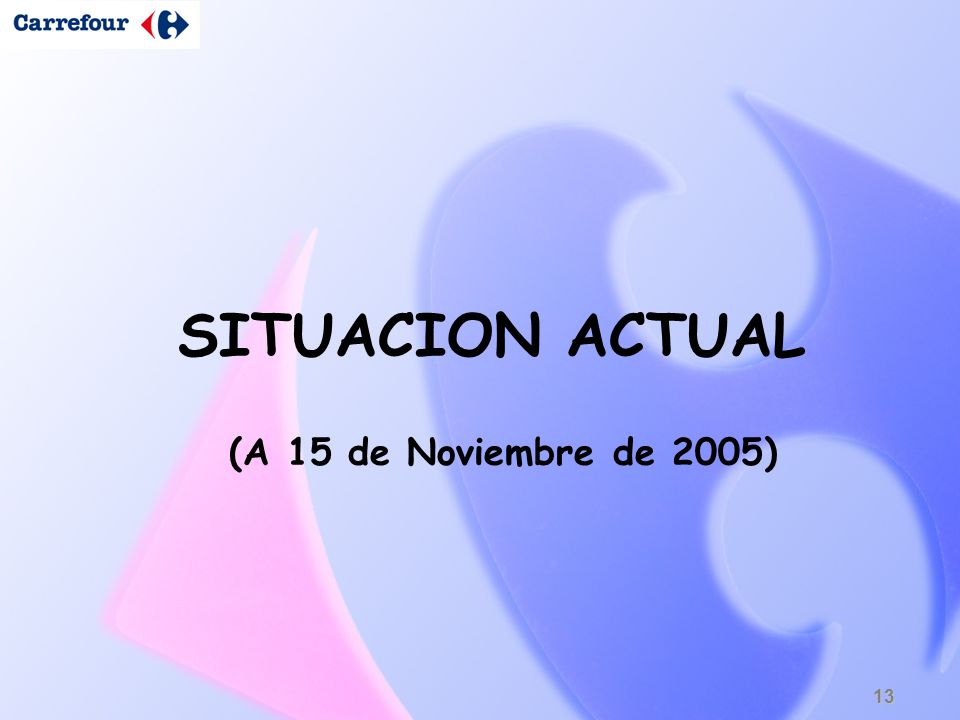 Carrefour

SITUACION ACTUAL

(A 15 de Noviembre de 2005)

13